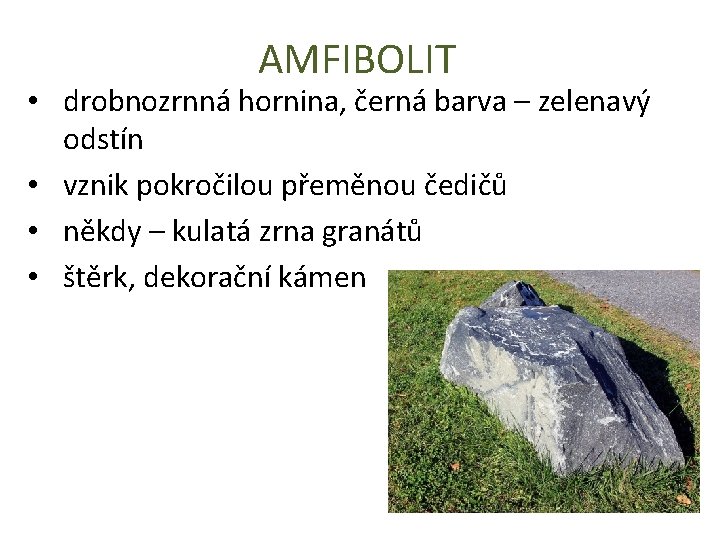 AMFIBOLIT

• drobnozrnná hornina, černá barva – zelenavý odstín
• vznik pokročilou přeměnou čedičů
• někdy – kulatá zrna granátů
• štěrk, dekorační kámen